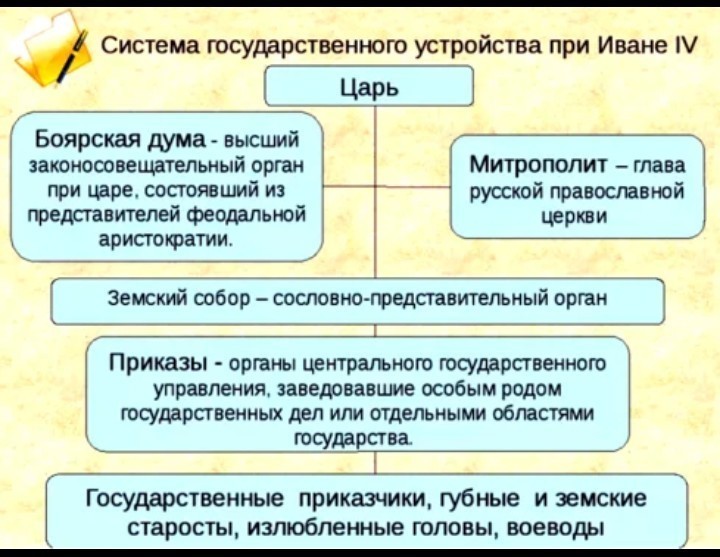 Система государственного устройства при Иване IV

Царь

Боярская дума - высший законосовещательный орган при царе, состоявший из представителей феодальной аристократии.

Митрополит – глава русской православной церкви

Земский собор – сословно-представительный орган

Приказы - органы центрального государственного управления, заведовавшие особым родом государственных дел или отдельными областями государства.

Государственные приказчики, губные и земские старосты, излюбленные головы, воеводы